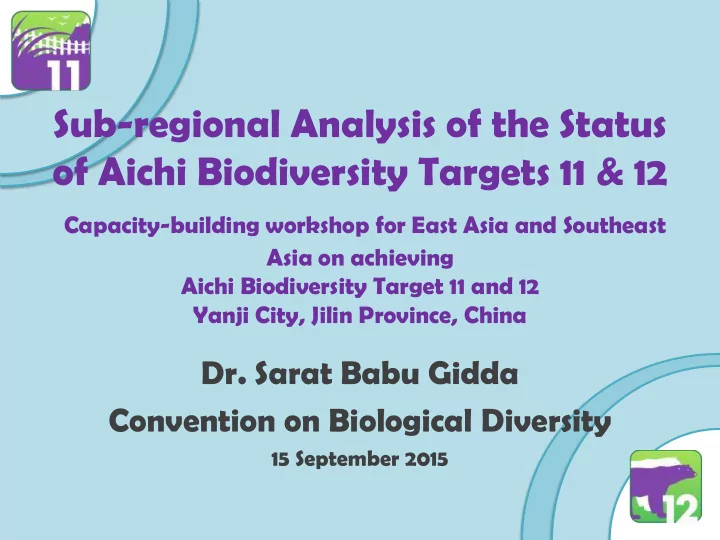 11

Sub-regional Analysis of the Status of Aichi Biodiversity Targets 11 & 12

Capacity-building workshop for East Asia and Southeast Asia on achieving
Aichi Biodiversity Target 11 and 12
Yanji City, Jilin Province, China

Dr. Sarat Babu Gidda

Convention on Biological Diversity

15 September 2015

12